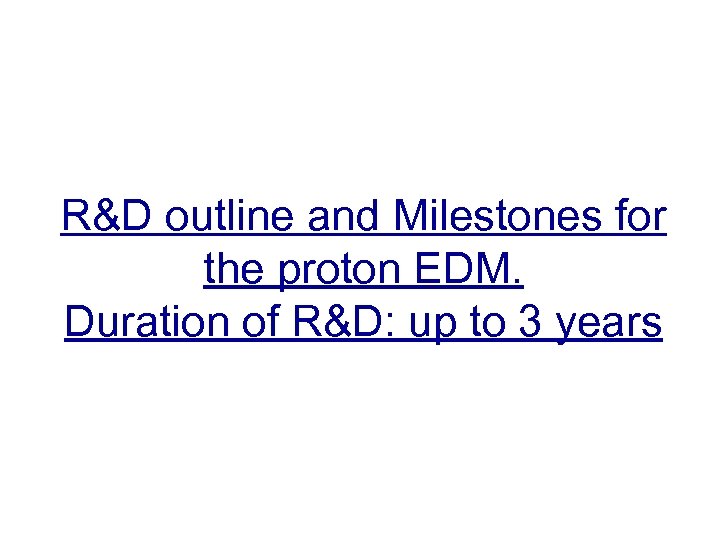 R&D outline and Milestones for the proton EDM.
Duration of R&D: up to 3 years